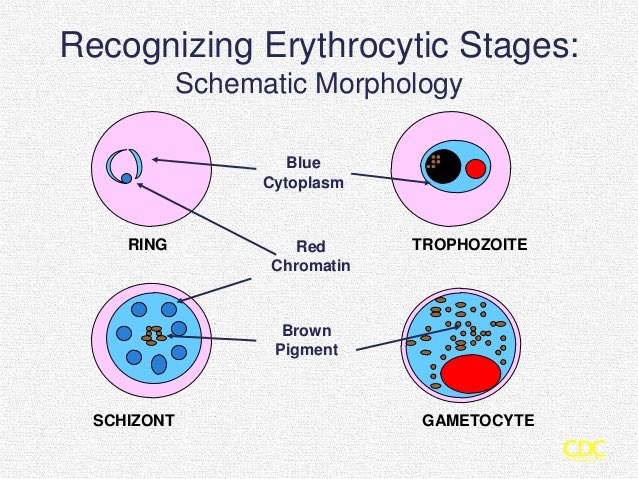 Recognizing Erythrocytic Stages:
Schematic Morphology

Blue Cytoplasm

RING

Red Chromatin

TROPHOZOITE

Brown Pigment

SCHIZONT

GAMETOCYTE

CDC